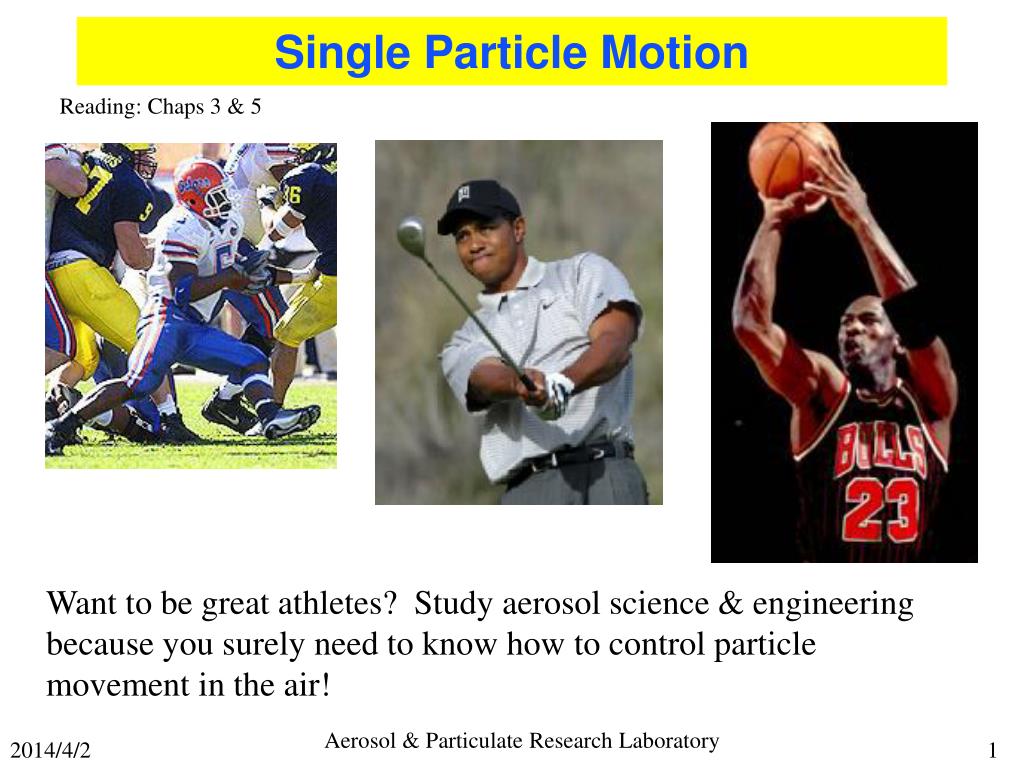 Single Particle Motion

Reading: Chaps 3 & 5

BULLS
23

Want to be great athletes? Study aerosol science & engineering because you surely need to know how to control particle movement in the air!

2014/4/2

Aerosol & Particulate Research Laboratory

1